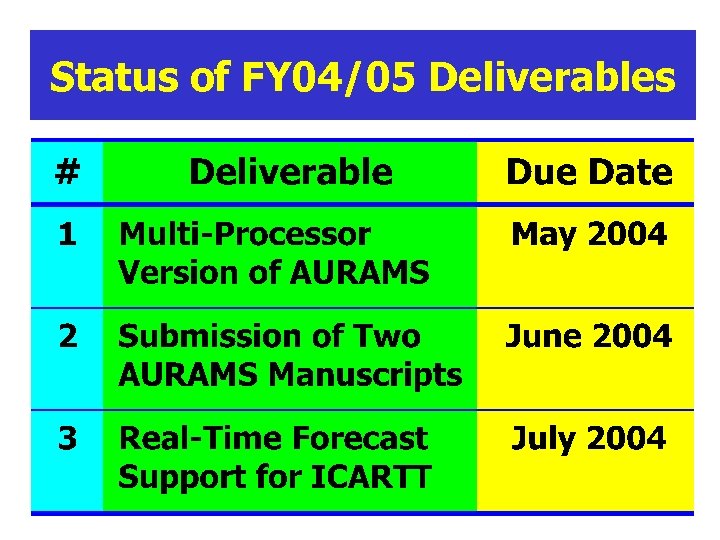 Status of FY04/05 Deliverables

| # | Deliverable | Due Date |
|---|---|---|
| 1 | Multi-Processor Version of AURAMS | May 2004 |
| 2 | Submission of Two AURAMS Manuscripts | June 2004 |
| 3 | Real-Time Forecast Support for ICARTT | July 2004 |